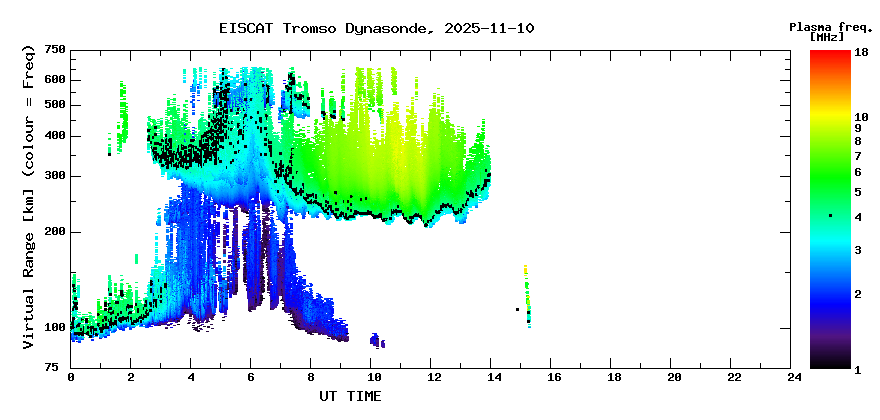 EISCAT Tromso Dynasonde, 2025-11-10

Plasma freq. [MHz]

Virtual Range [km] (colour = Freq)

750
600
500
400
300
200
100
75

0 2 4 6 8 10 12 14 16 18 20 22 24

UT TIME

18
10
9
8
7
6
5
4
3
2
1